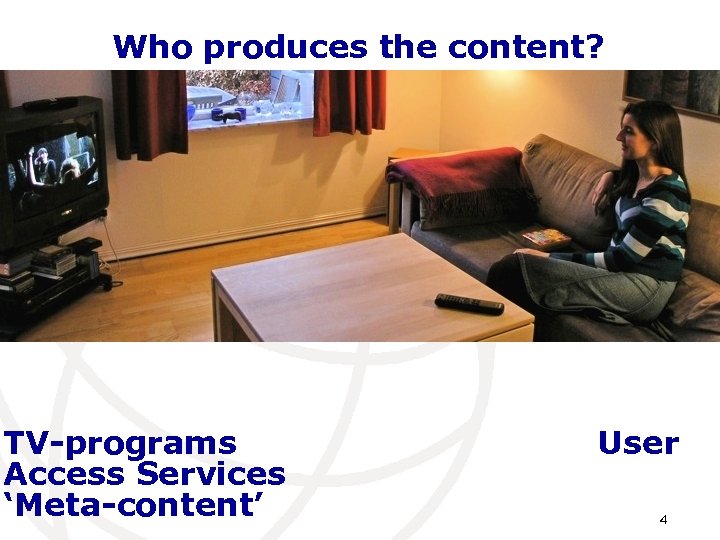 Who produces the content?

TV-programs
Access Services
‘Meta-content’

User

4